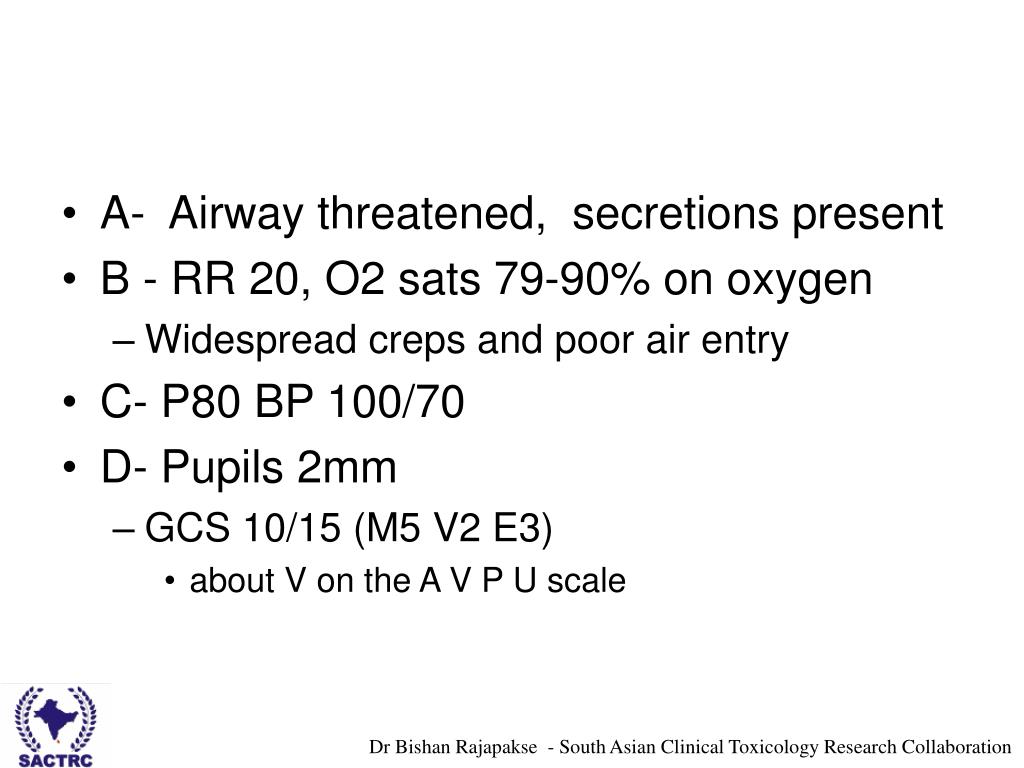 • A- Airway threatened, secretions present
• B - RR 20, O2 sats 79-90% on oxygen
– Widespread creps and poor air entry
• C- P80 BP 100/70
• D- Pupils 2mm
– GCS 10/15 (M5 V2 E3)
• about V on the A V P U scale

SACTRC

Dr Bishan Rajapakse - South Asian Clinical Toxicology Research Collaboration